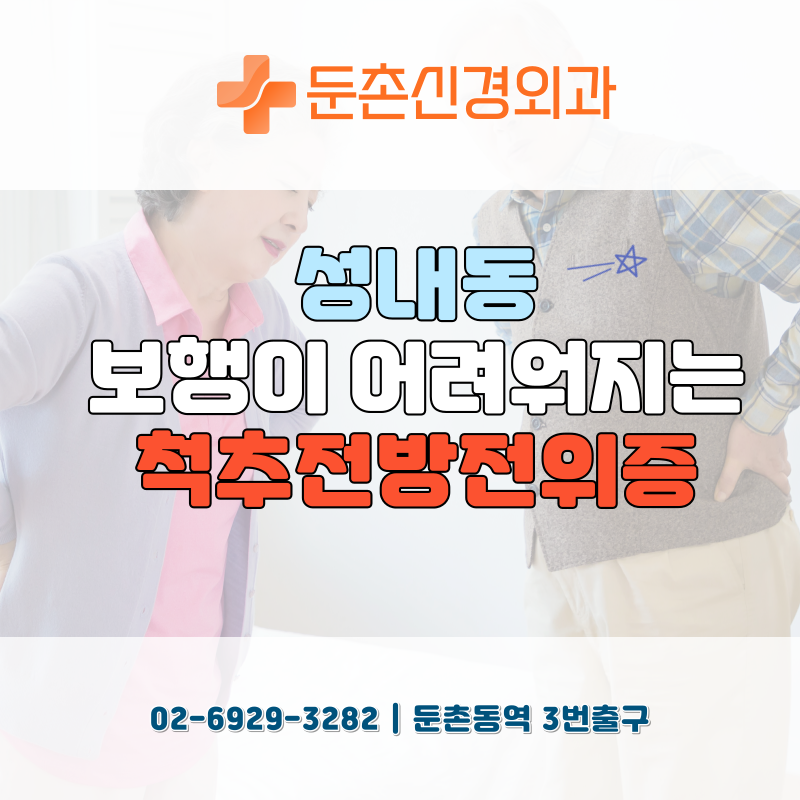 둔촌신경외과

성내동
보행이 어려워지는
척추전방전위증

02-6929-3282 | 둔촌동역 3번출구